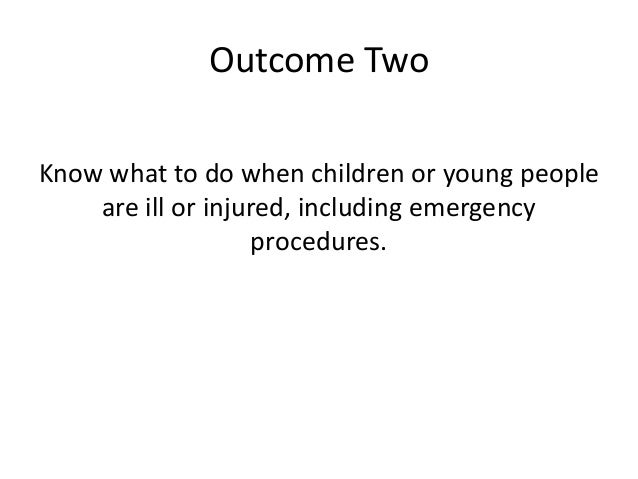 Outcome Two

Know what to do when children or young people are ill or injured, including emergency procedures.